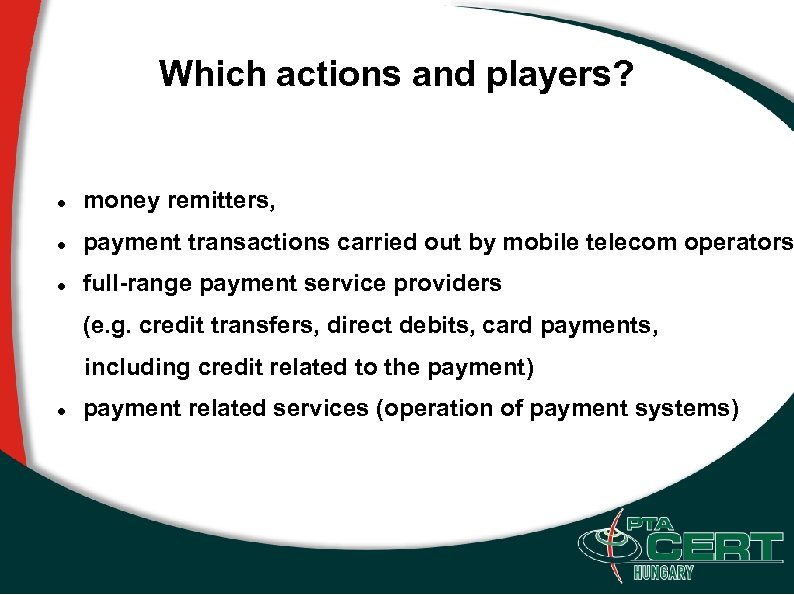 Which actions and players?

- money remitters,
- payment transactions carried out by mobile telecom operators
- full-range payment service providers (e.g. credit transfers, direct debits, card payments, including credit related to the payment)
- payment related services (operation of payment systems)

PTA CERT HUNGARY